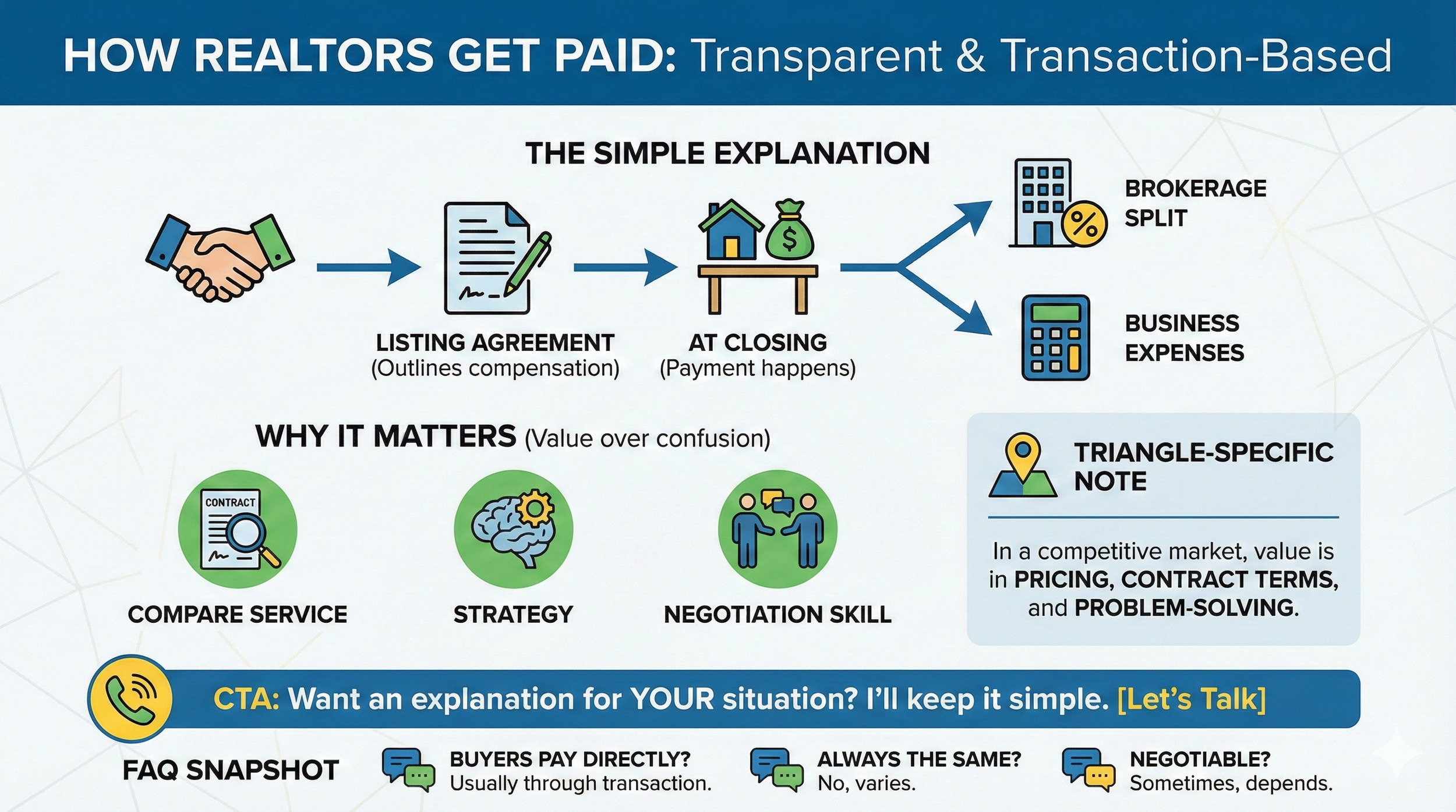 HOW REALTORS GET PAID: Transparent & Transaction-Based

THE SIMPLE EXPLANATION

LISTING AGREEMENT
(Outlines compensation)

AT CLOSING
(Payment happens)

BROKERAGE SPLIT

BUSINESS EXPENSES

WHY IT MATTERS (Value over confusion)

CONTRACT

COMPARE SERVICE

STRATEGY

NEGOTIATION SKILL

TRIANGLE-SPECIFIC NOTE

In a competitive market, value is in PRICING, CONTRACT TERMS, and PROBLEM-SOLVING.

CTA: Want an explanation for YOUR situation? I'll keep it simple. [Let's Talk]

FAQ SNAPSHOT

BUYERS PAY DIRECTLY?
Usually through transaction.

ALWAYS THE SAME?
No, varies.

NEGOTIABLE?
Sometimes, depends.